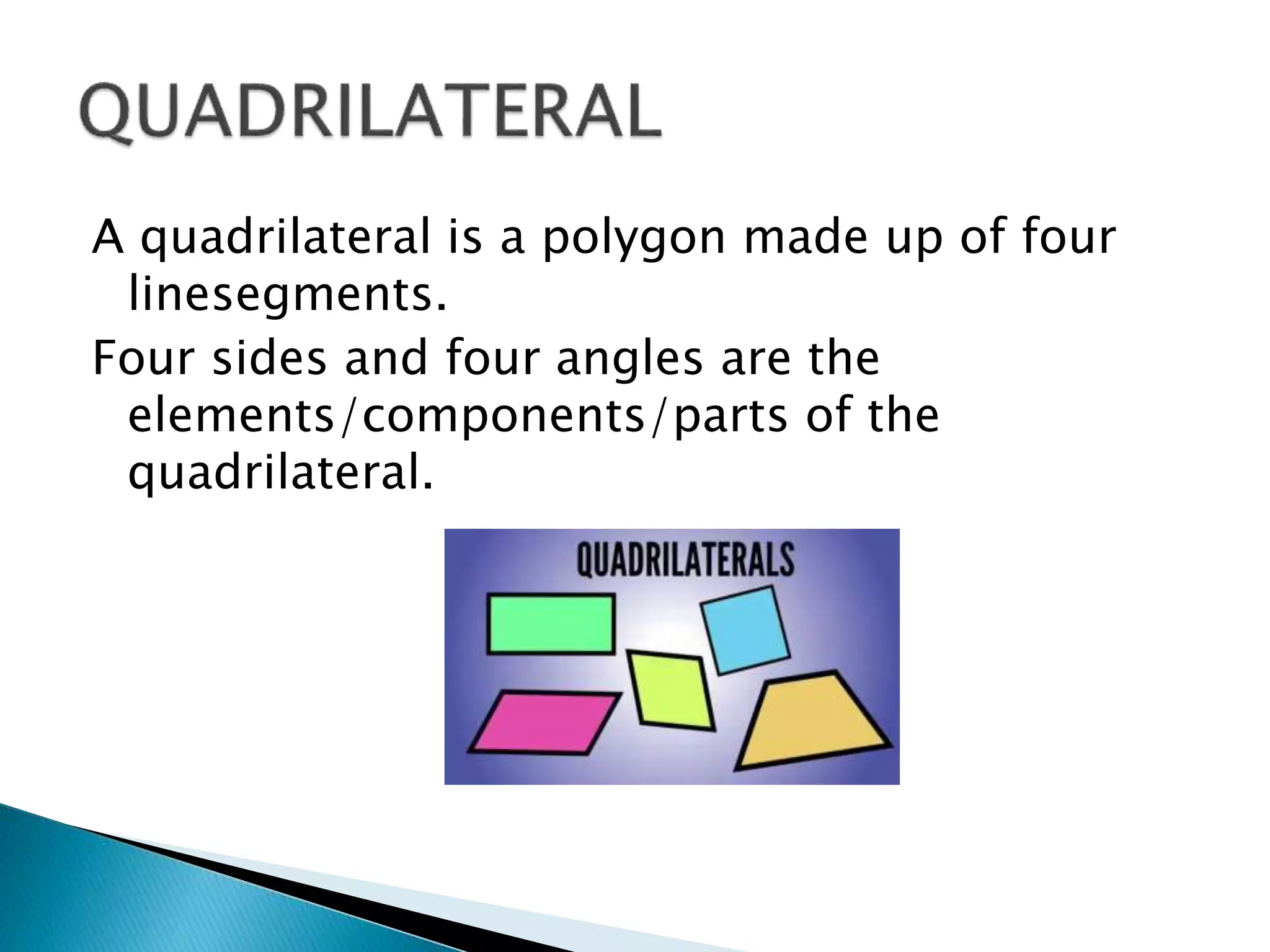 QUADRILATERAL

A quadrilateral is a polygon made up of four linesegments.

Four sides and four angles are the elements/components/parts of the quadrilateral.

QUADRILATERALS